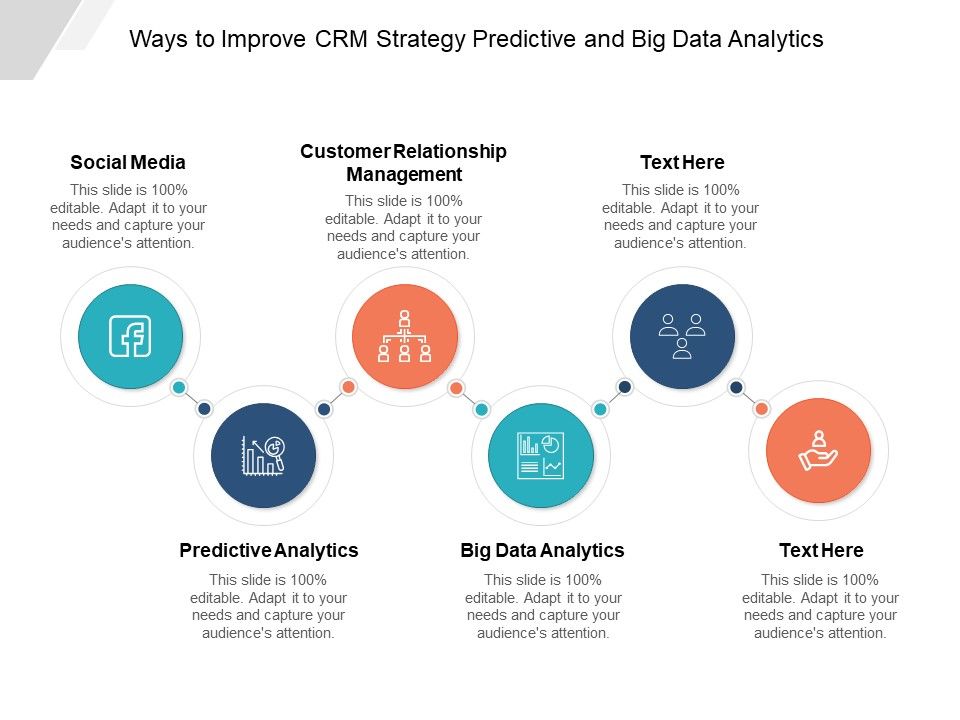 Ways to Improve CRM Strategy Predictive and Big Data Analytics

Social Media
This slide is 100% editable. Adapt it to your needs and capture your audience's attention.

Customer Relationship Management
This slide is 100% editable. Adapt it to your needs and capture your audience's attention.

Text Here
This slide is 100% editable. Adapt it to your needs and capture your audience's attention.

Predictive Analytics
This slide is 100% editable. Adapt it to your needs and capture your audience's attention.

Big Data Analytics
This slide is 100% editable. Adapt it to your needs and capture your audience's attention.

Text Here
This slide is 100% editable. Adapt it to your needs and capture your audience's attention.